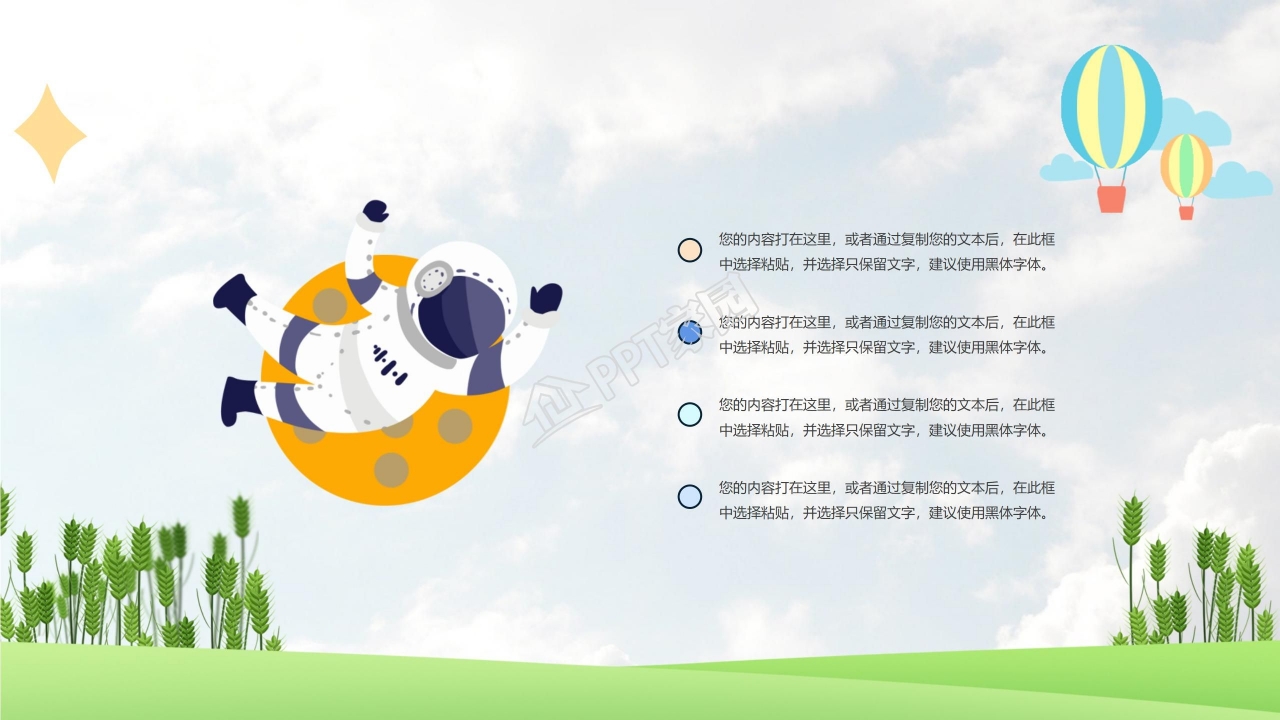 您的内容打在这里，或者通过复制您的文本后，在此框中选择粘贴，并选择只保留文字，建议使用黑体字体。

您的内容打在这里，或者通过复制您的文本后，在此框中选择粘贴，并选择只保留文字，建议使用黑体字体。

您的内容打在这里，或者通过复制您的文本后，在此框中选择粘贴，并选择只保留文字，建议使用黑体字体。

您的内容打在这里，或者通过复制您的文本后，在此框中选择粘贴，并选择只保留文字，建议使用黑体字体。

PPT家园